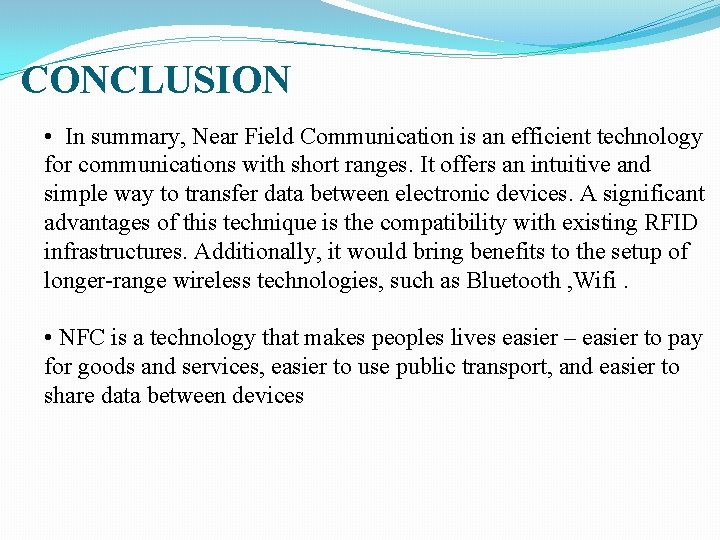 CONCLUSION

• In summary, Near Field Communication is an efficient technology for communications with short ranges. It offers an intuitive and simple way to transfer data between electronic devices. A significant advantages of this technique is the compatibility with existing RFID infrastructures. Additionally, it would bring benefits to the setup of longer-range wireless technologies, such as Bluetooth ,Wifi .

• NFC is a technology that makes peoples lives easier – easier to pay for goods and services, easier to use public transport, and easier to share data between devices